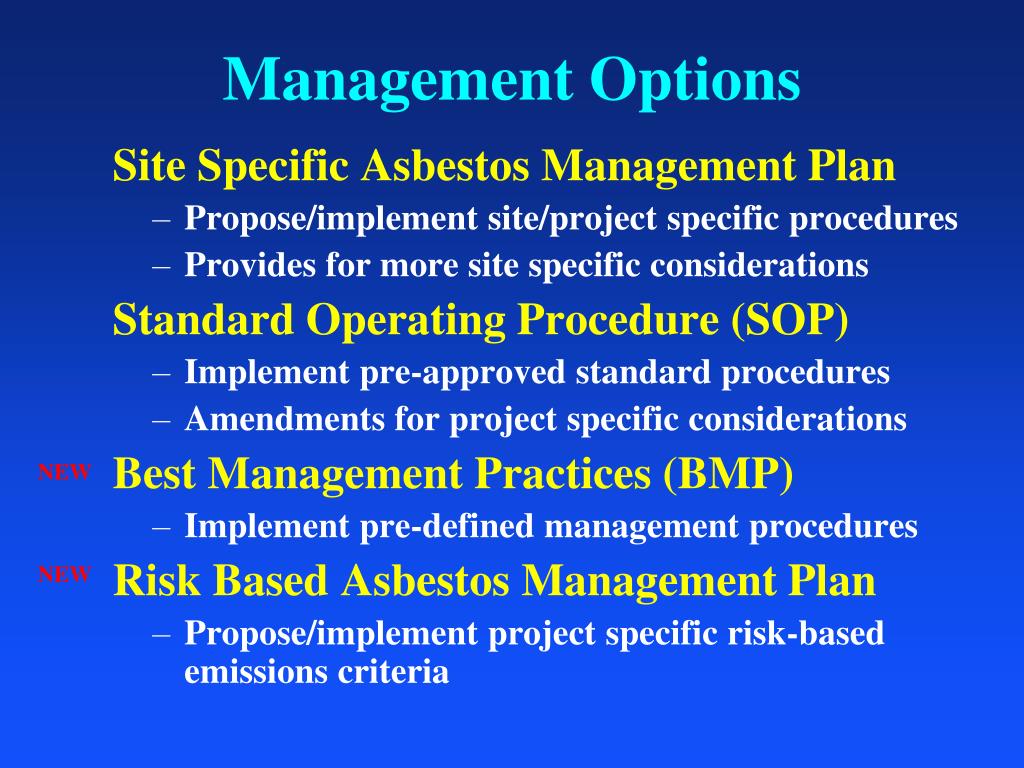 Management Options

Site Specific Asbestos Management Plan

– Propose/implement site/project specific procedures

– Provides for more site specific considerations

Standard Operating Procedure (SOP)

– Implement pre-approved standard procedures

– Amendments for project specific considerations

NEW Best Management Practices (BMP)

– Implement pre-defined management procedures

NEW Risk Based Asbestos Management Plan

– Propose/implement project specific risk-based emissions criteria